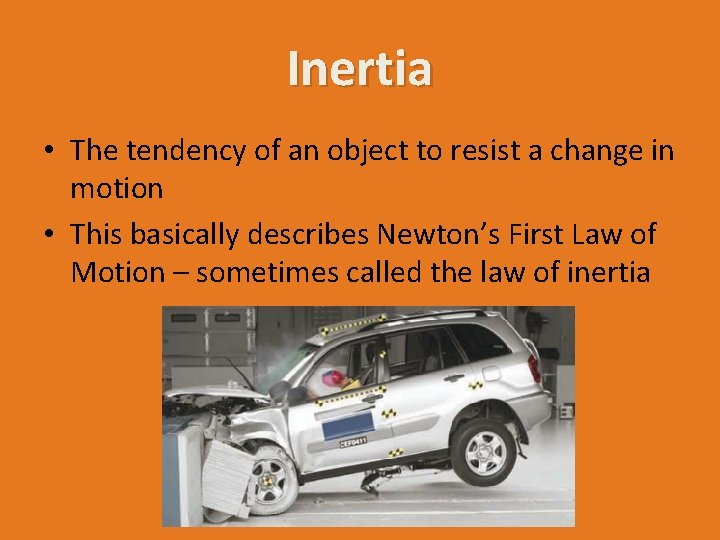 Inertia

• The tendency of an object to resist a change in motion

• This basically describes Newton's First Law of Motion – sometimes called the law of inertia

CEF0411